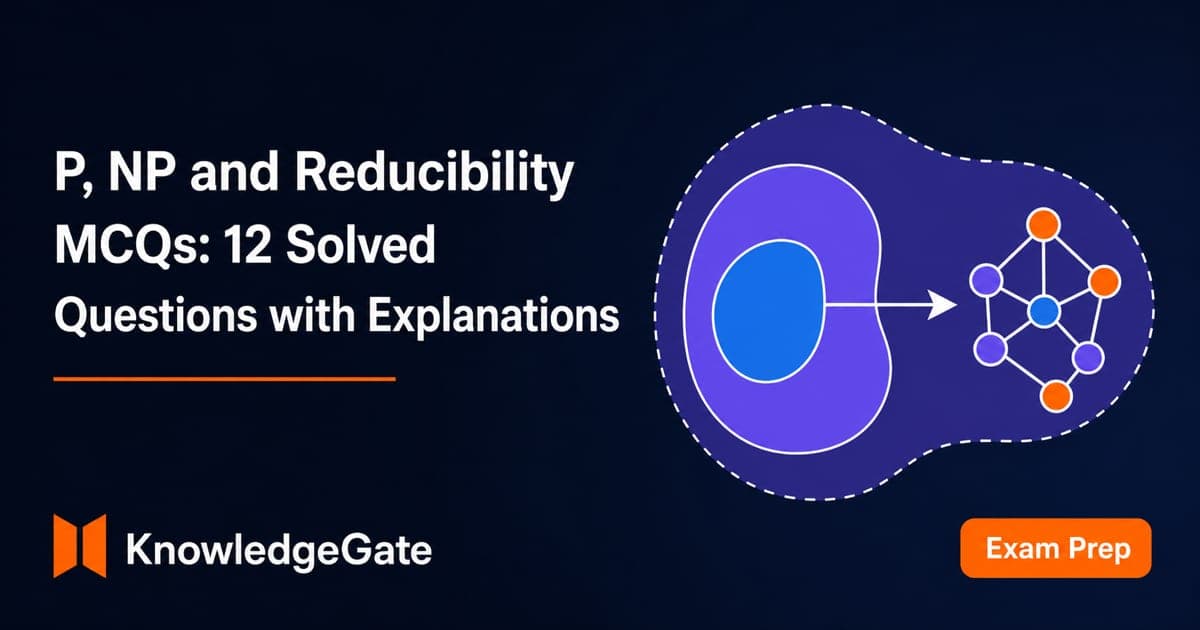 P, NP and Reducibility MCQs: 12 Solved Questions with Explanations

KnowledgeGate

Exam Prep